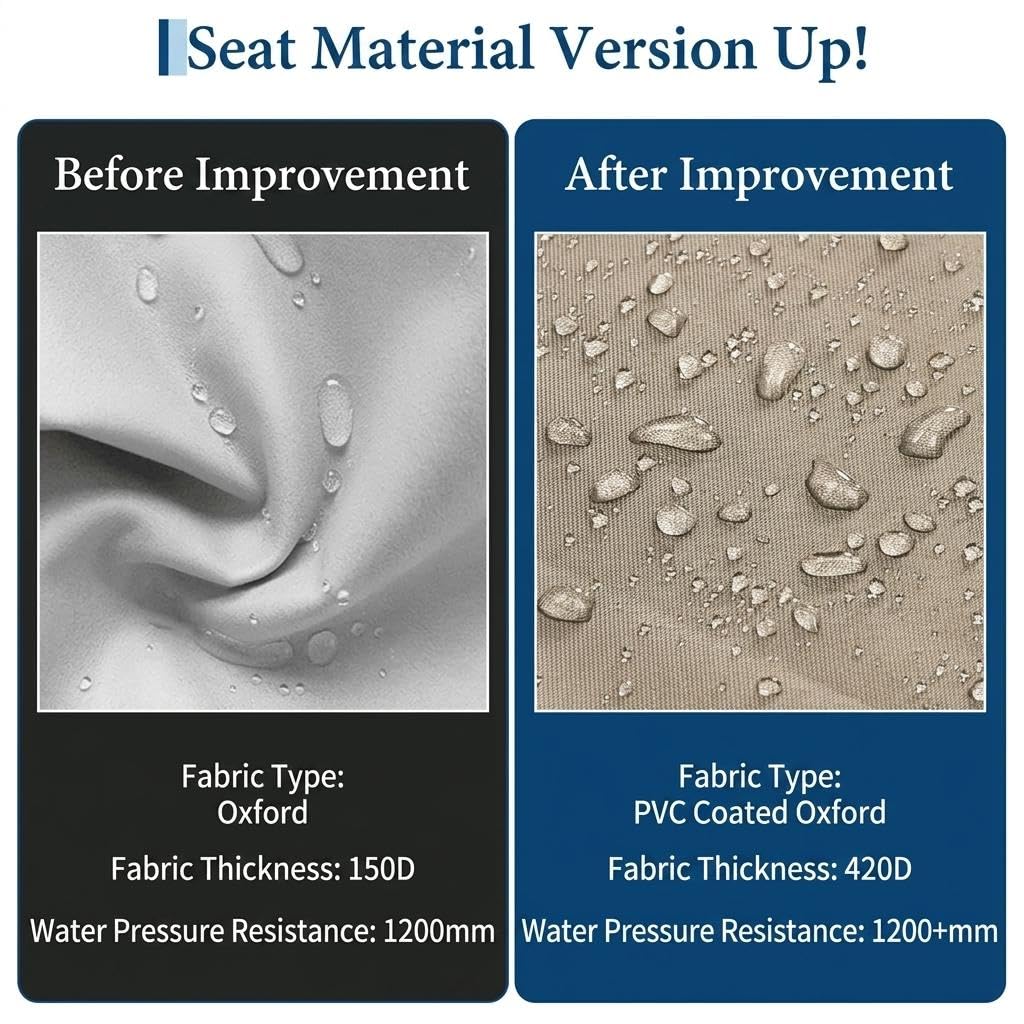 Seat Material Version Up!

Before Improvement

Fabric Type:
Oxford

Fabric Thickness: 150D

Water Pressure Resistance: 1200mm

After Improvement

Fabric Type:
PVC Coated Oxford

Fabric Thickness: 420D

Water Pressure Resistance: 1200+mm